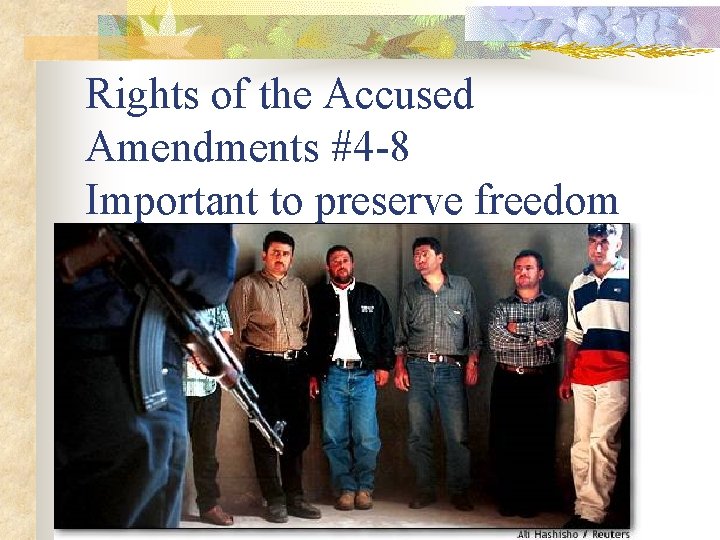 Rights of the Accused
Amendments #4-8
Important to preserve freedom

Ali Hashisho / Reuters